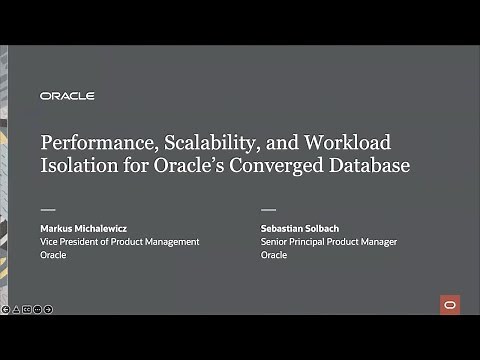 ORACLE

Performance, Scalability, and Workload Isolation for Oracle's Converged Database

Markus Michalewicz
Vice President of Product Management
Oracle

Sebastian Solbach
Senior Principal Product Manager
Oracle